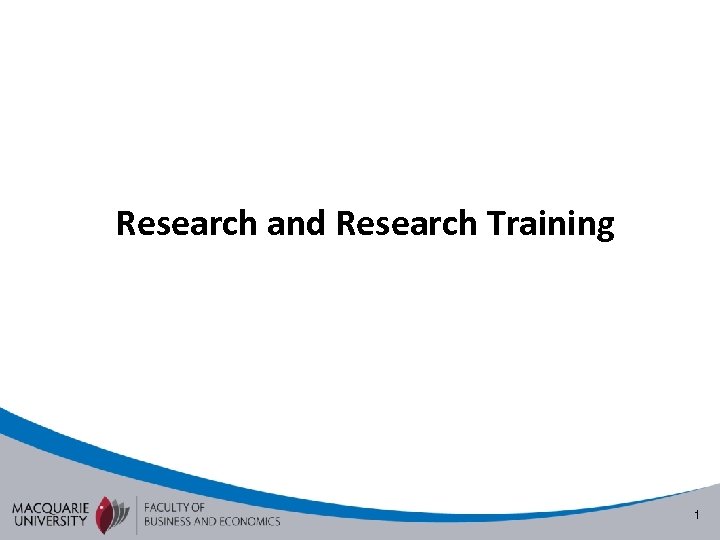 Research and Research Training

MACQUARIE UNIVERSITY

FACULTY OF BUSINESS AND ECONOMICS

1